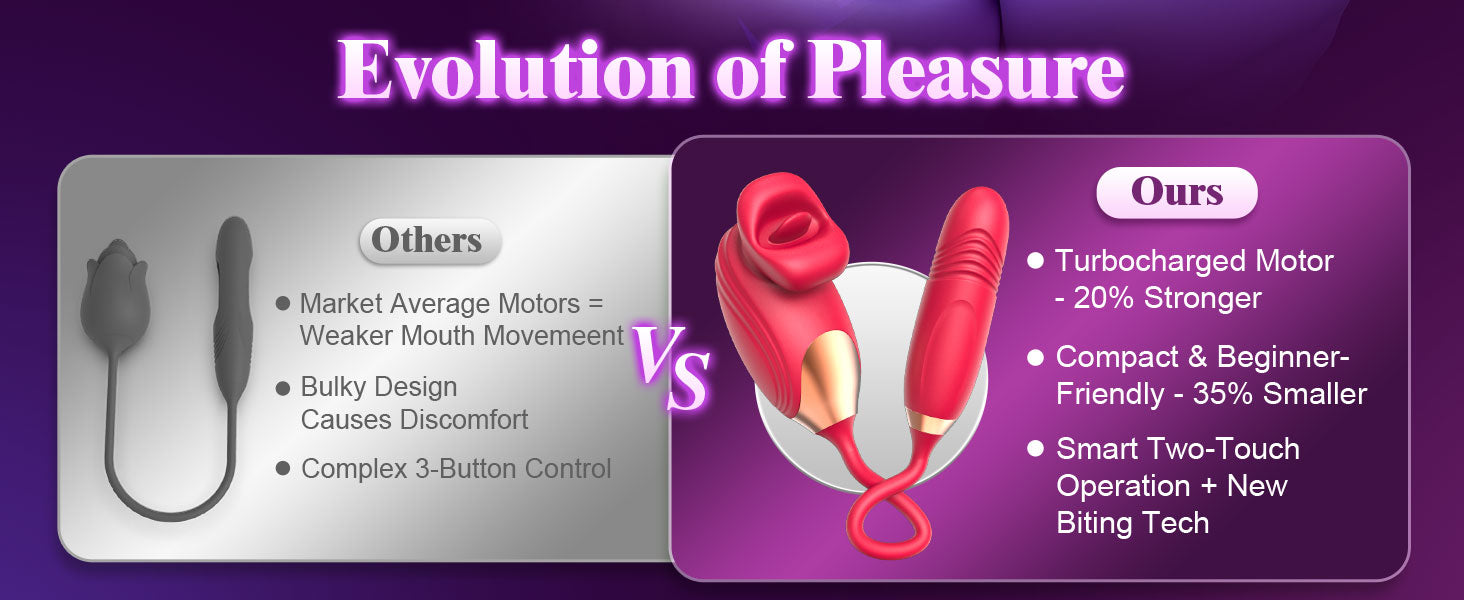 Evolution of Pleasure

Others

● Market Average Motors = Weaker Mouth Movemeent

● Bulky Design Causes Discomfort

● Complex 3-Button Control

VS

Ours

● Turbocharged Motor - 20% Stronger

● Compact & Beginner-Friendly - 35% Smaller

● Smart Two-Touch Operation + New Biting Tech